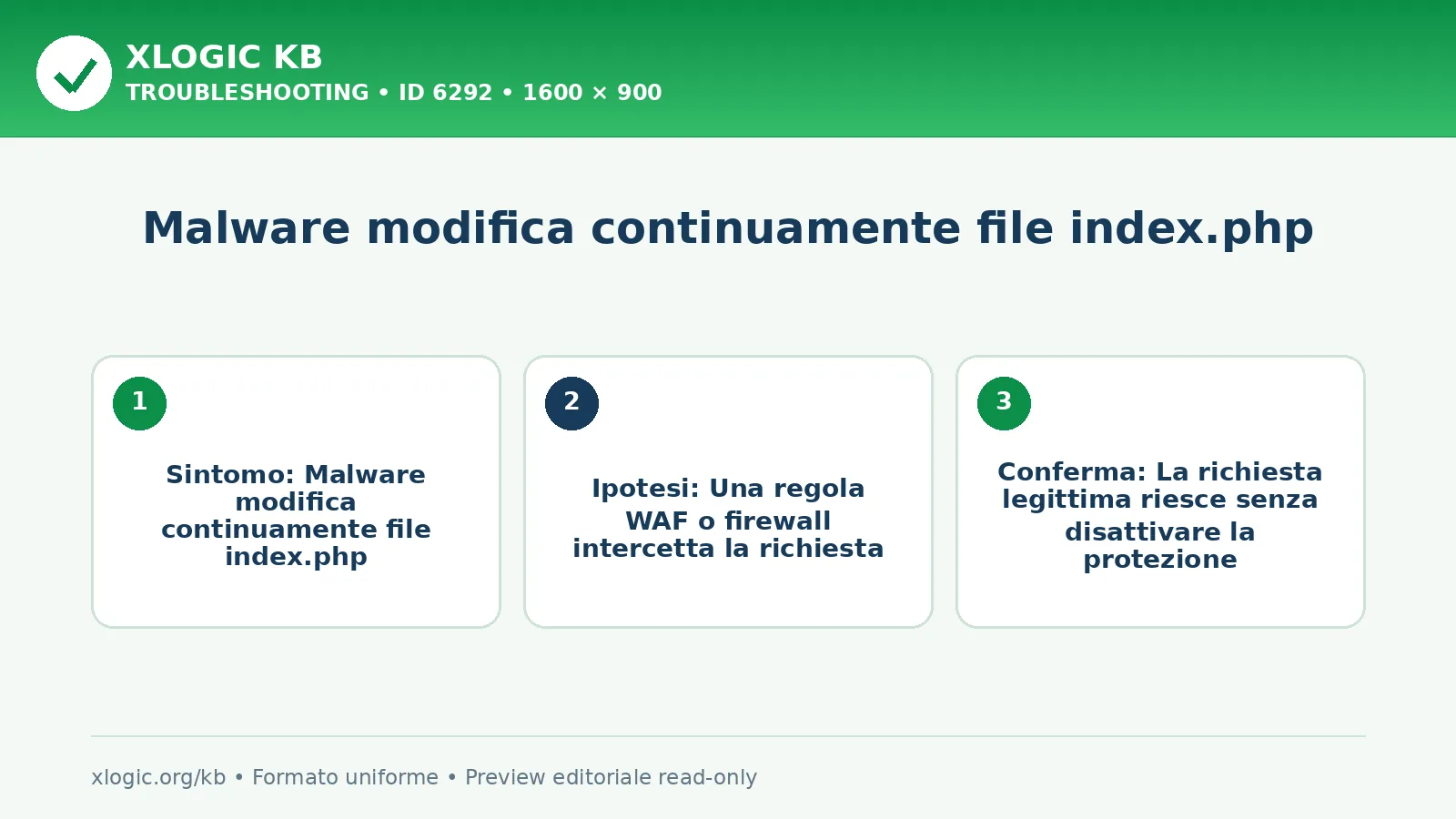 XLOGIC KB
TROUBLESHOOTING • ID 6292 • 1600 × 900

Malware modifica continuamente file index.php

1

Sintomo: Malware modifica continuamente file index.php

2

Ipotesi: Una regola WAF o firewall intercetta la richiesta

3

Conferma: La richiesta legittima riesce senza disattivare la protezione

xlogic.org/kb • Formato uniforme • Preview editoriale read-only